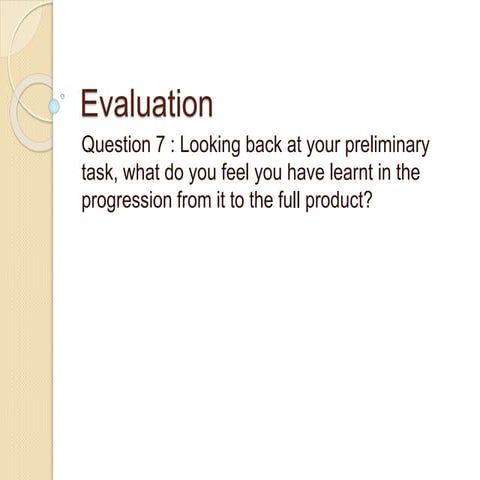 Evaluation

Question 7 : Looking back at your preliminary task, what do you feel you have learnt in the progression from it to the full product?